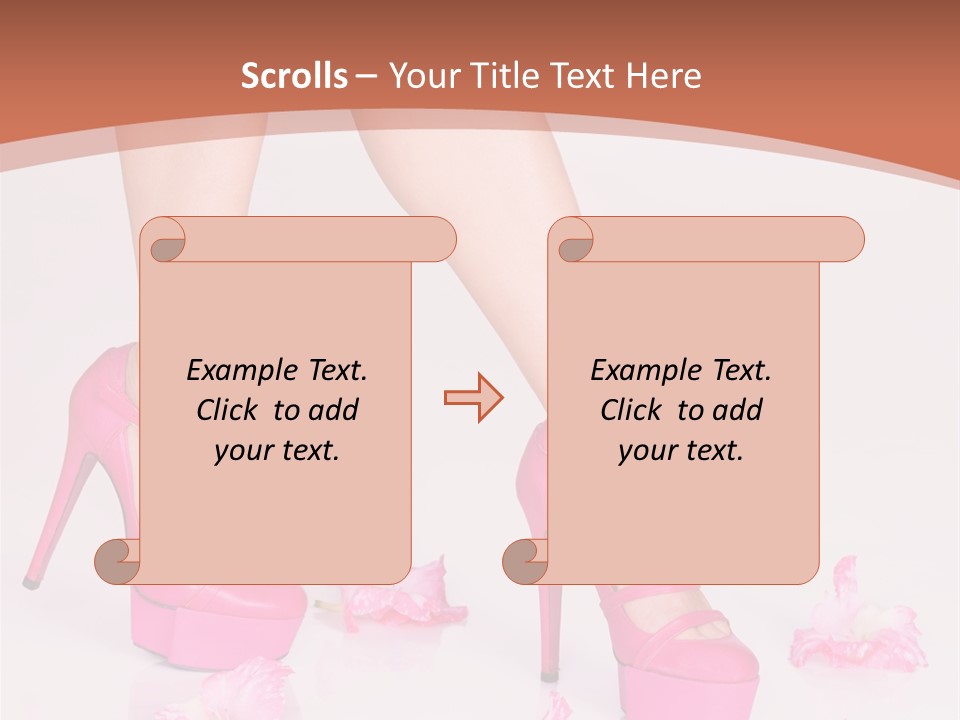 Scrolls – Your Title Text Here

Example Text. Click to add your text.

Example Text. Click to add your text.